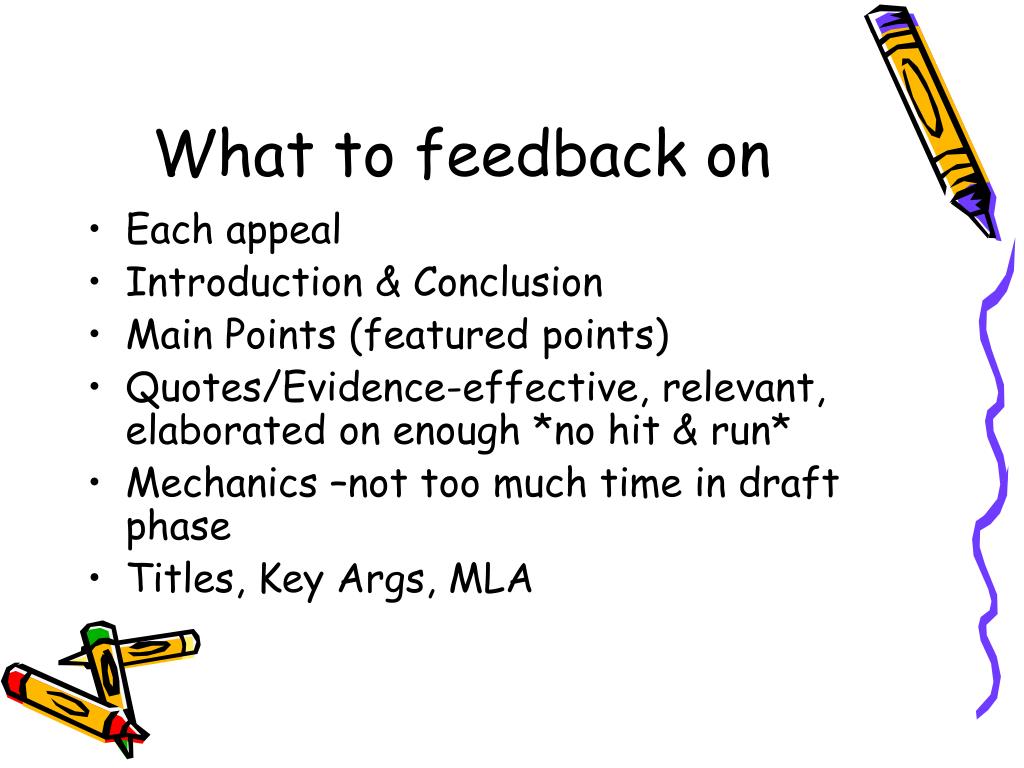 What to feedback on

• Each appeal
• Introduction & Conclusion
• Main Points (featured points)
• Quotes/Evidence-effective, relevant, elaborated on enough *no hit & run*
• Mechanics –not too much time in draft phase
• Titles, Key Args, MLA